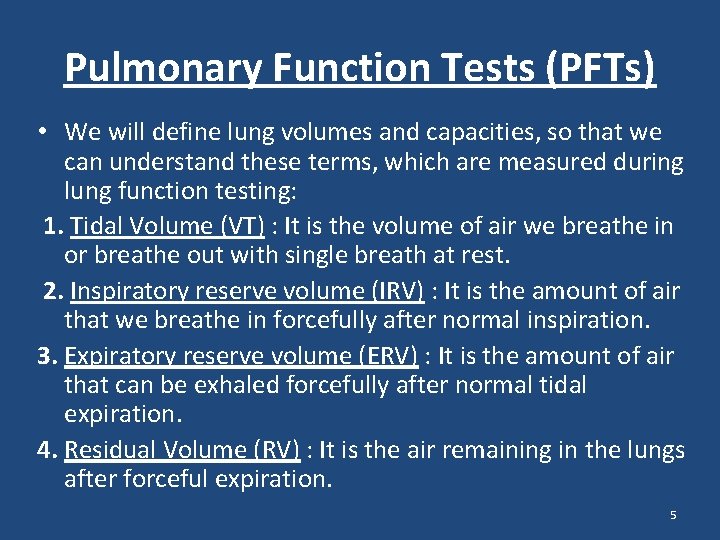 Pulmonary Function Tests (PFTs)

• We will define lung volumes and capacities, so that we can understand these terms, which are measured during lung function testing:

1. Tidal Volume (VT) : It is the volume of air we breathe in or breathe out with single breath at rest.

2. Inspiratory reserve volume (IRV) : It is the amount of air that we breathe in forcefully after normal inspiration.

3. Expiratory reserve volume (ERV) : It is the amount of air that can be exhaled forcefully after normal tidal expiration.

4. Residual Volume (RV) : It is the air remaining in the lungs after forceful expiration.

5